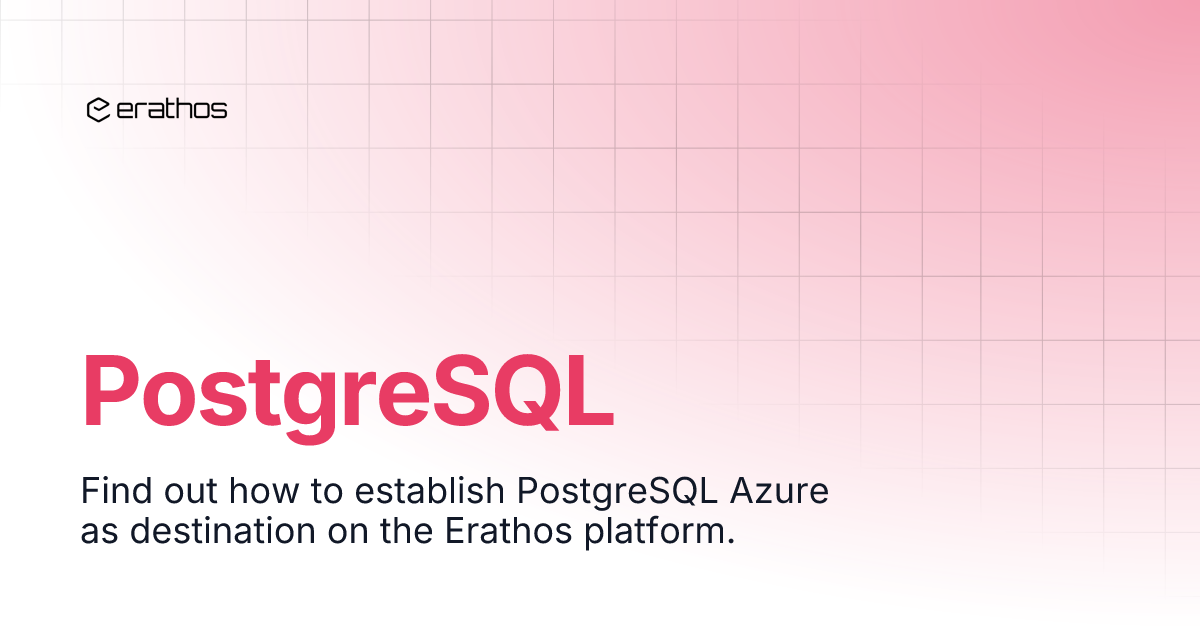 erathos

PostgreSQL

Find out how to establish PostgreSQL Azure as destination on the Erathos platform.